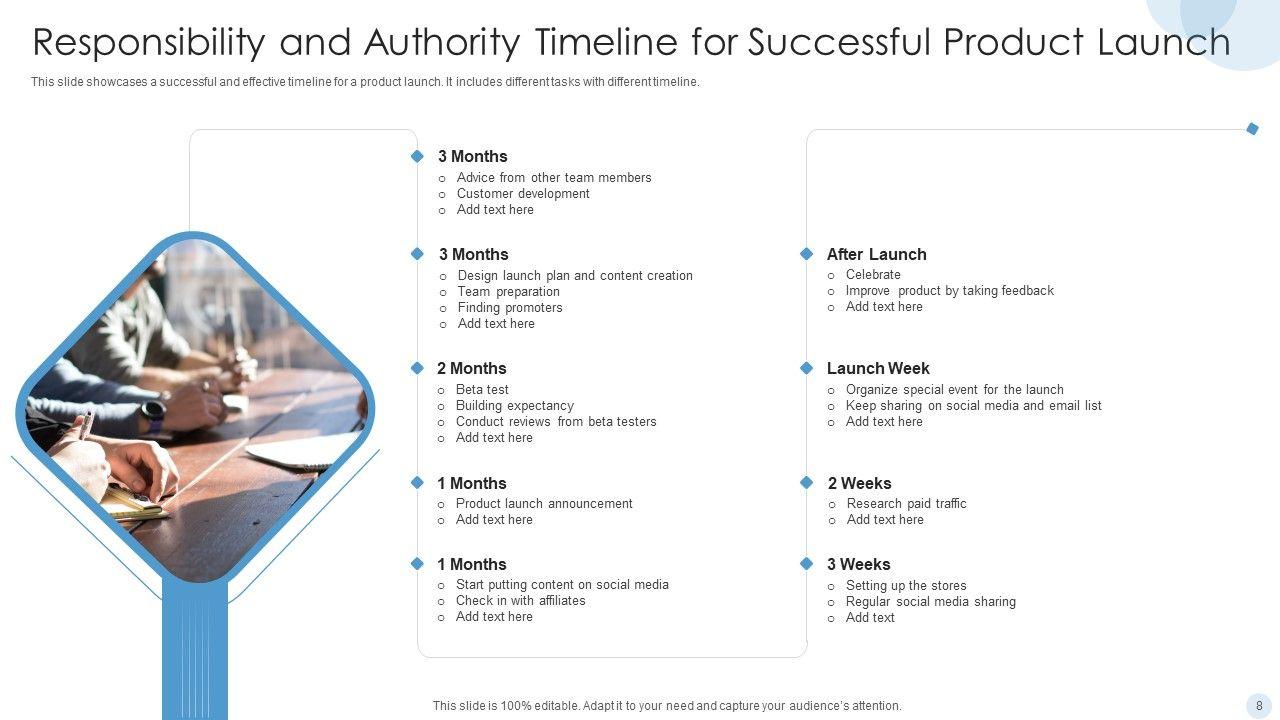 Responsibility and Authority Timeline for Successful Product Launch

This slide showcases a successful and effective timeline for a product launch. It includes different tasks with different timeline.

3 Months
- Advice from other team members
- Customer development
- Add text here

3 Months
- Design launch plan and content creation
- Team preparation
- Finding promoters
- Add text here

2 Months
- Beta test
- Building expectancy
- Conduct reviews from beta testers
- Add text here

1 Months
- Product launch announcement
- Add text here

1 Months
- Start putting content on social media
- Check in with affiliates
- Add text here

After Launch
- Celebrate
- Improve product by taking feedback
- Add text here

Launch Week
- Organize special event for the launch
- Keep sharing on social media and email list
- Add text here

2 Weeks
- Research paid traffic
- Add text here

3 Weeks
- Setting up the stores
- Regular social media sharing
- Add text

This slide is 100% editable. Adapt it to your need and capture your audience's attention.

8